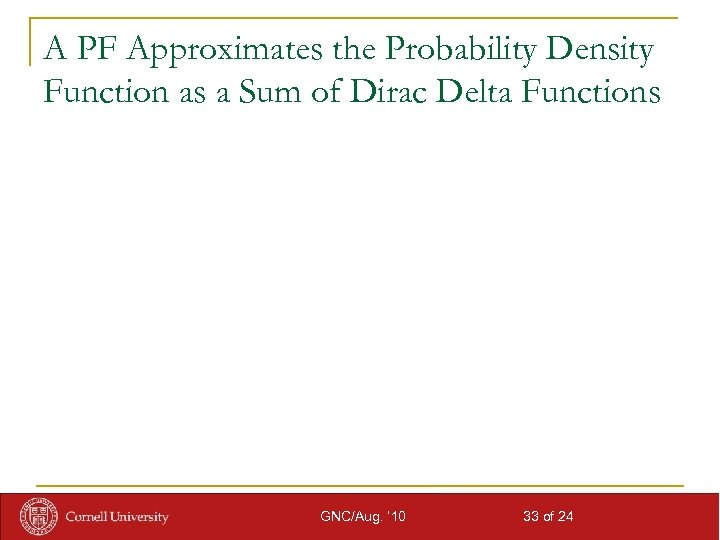 A PF Approximates the Probability Density Function as a Sum of Dirac Delta Functions

Cornell University

GNC/Aug. '10

33 of 24